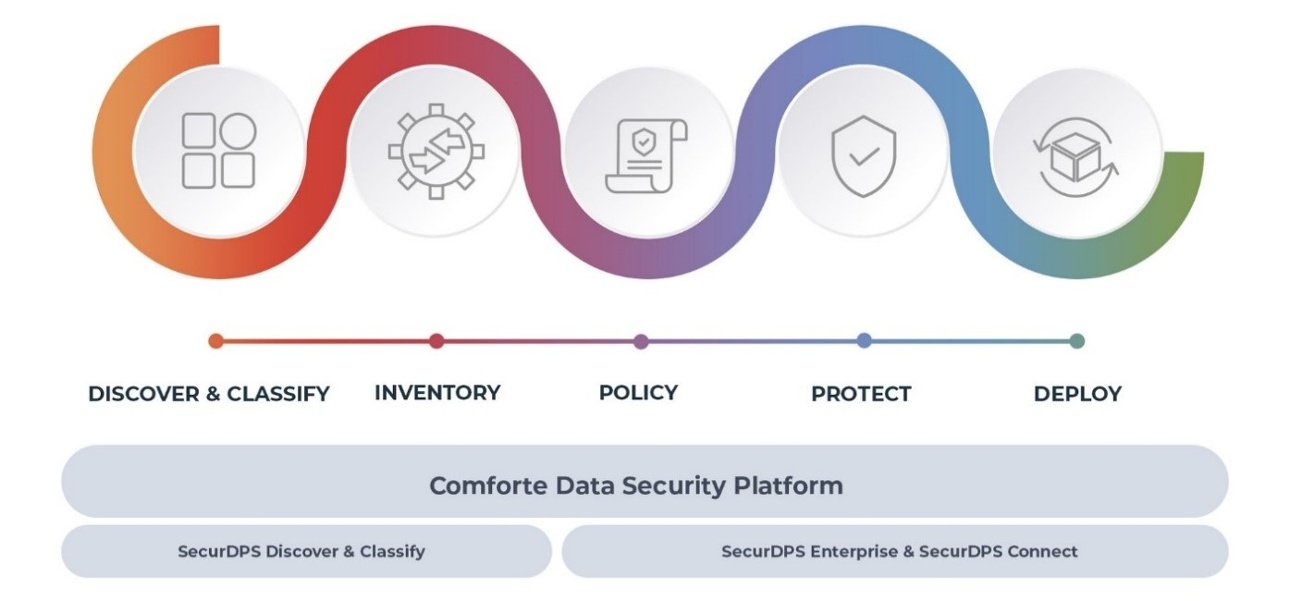 DISCOVER & CLASSIFY

INVENTORY

POLICY

PROTECT

DEPLOY

Comforte Data Security Platform

SecurDPS Discover & Classify

SecurDPS Enterprise & SecurDPS Connect